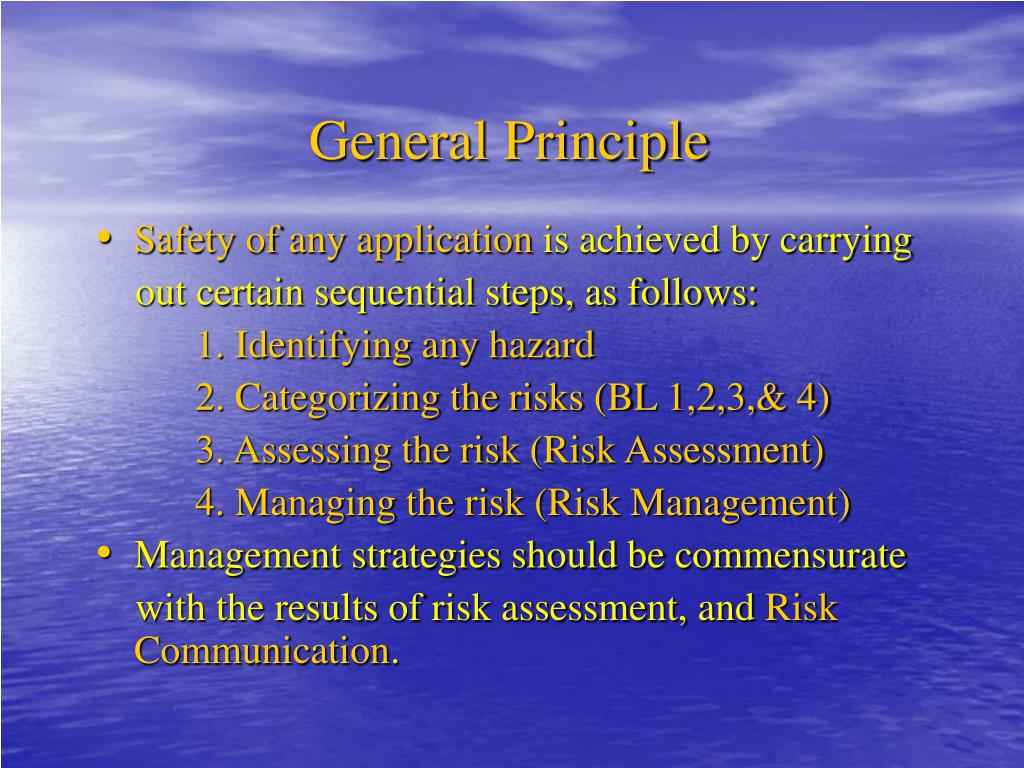 General Principle

• Safety of any application is achieved by carrying out certain sequential steps, as follows:
1. Identifying any hazard
2. Categorizing the risks (BL 1,2,3,& 4)
3. Assessing the risk (Risk Assessment)
4. Managing the risk (Risk Management)

• Management strategies should be commensurate with the results of risk assessment, and Risk Communication.